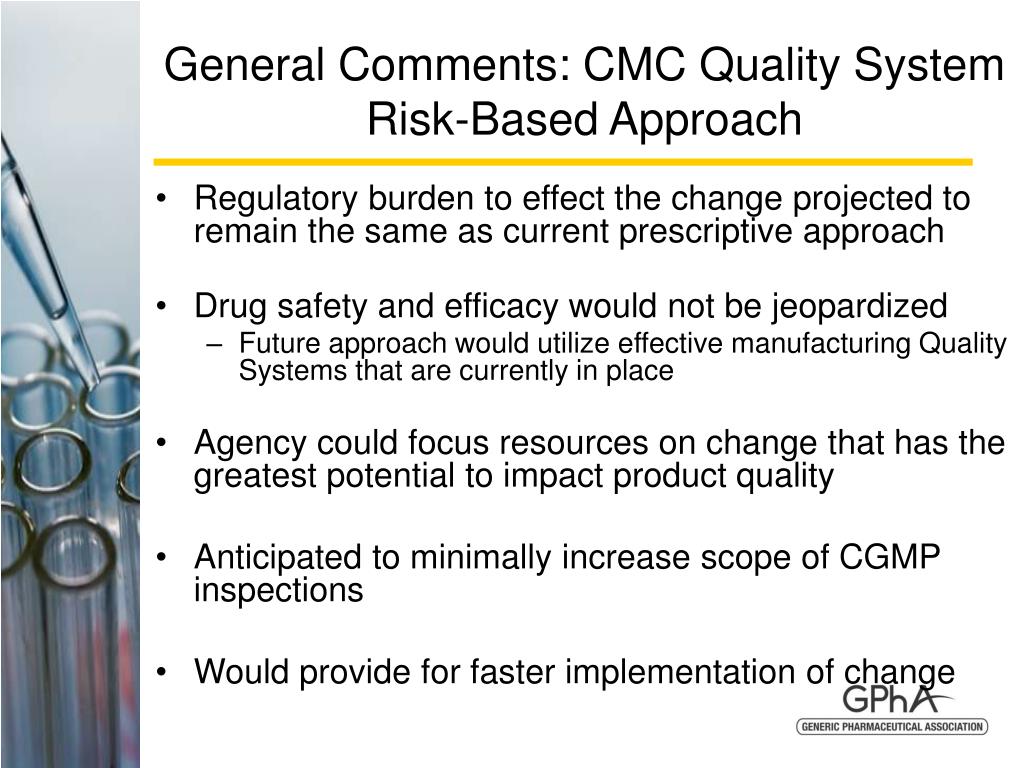 General Comments: CMC Quality System Risk-Based Approach

• Regulatory burden to effect the change projected to remain the same as current prescriptive approach

• Drug safety and efficacy would not be jeopardized
– Future approach would utilize effective manufacturing Quality Systems that are currently in place

• Agency could focus resources on change that has the greatest potential to impact product quality

• Anticipated to minimally increase scope of CGMP inspections

• Would provide for faster implementation of change

GPhA
GENERIC PHARMACEUTICAL ASSOCIATION